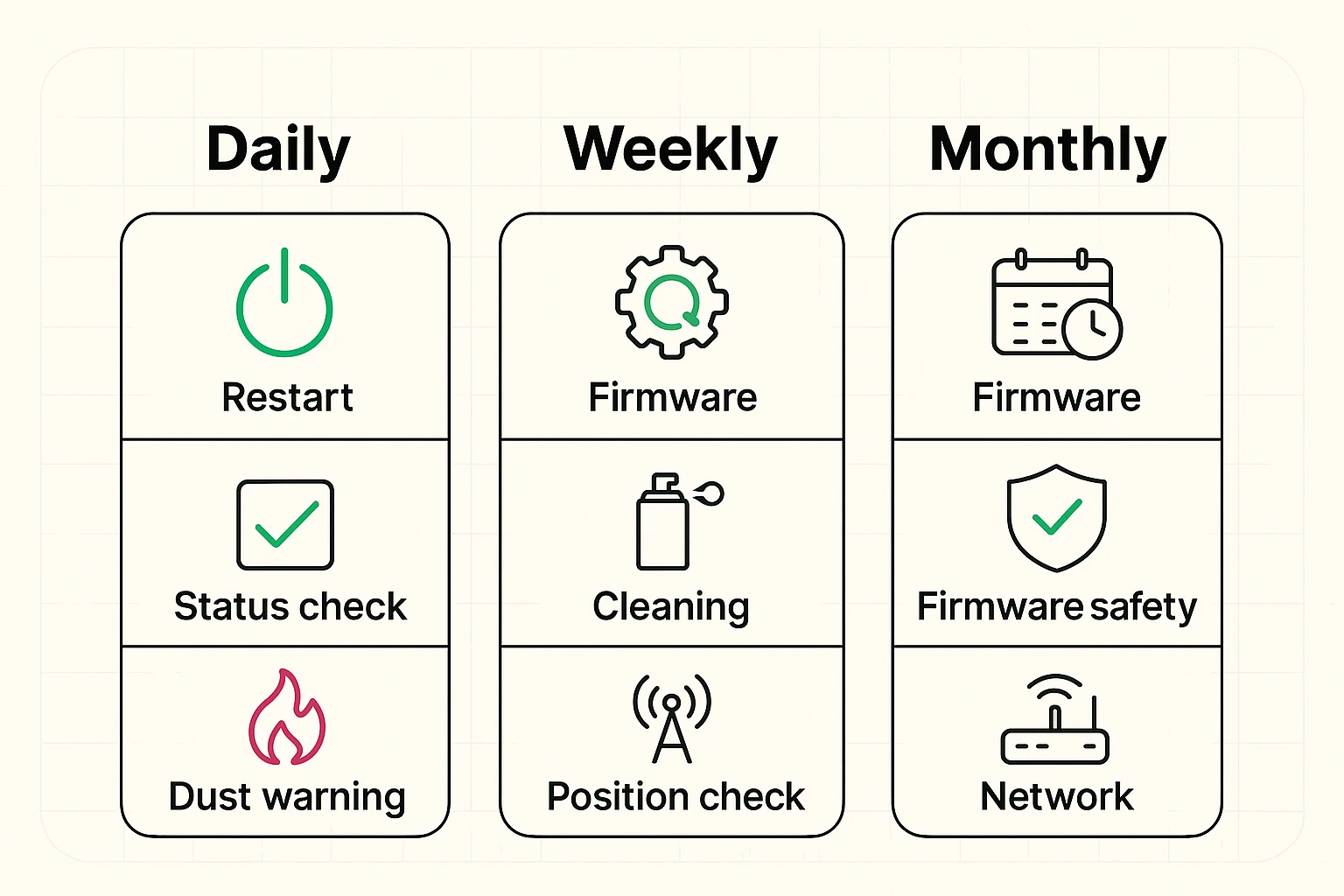 Daily

Restart

Status check

Dust warning

Weekly

Firmware

Cleaning

Position check

Monthly

Firmware

Firmware safety

Network